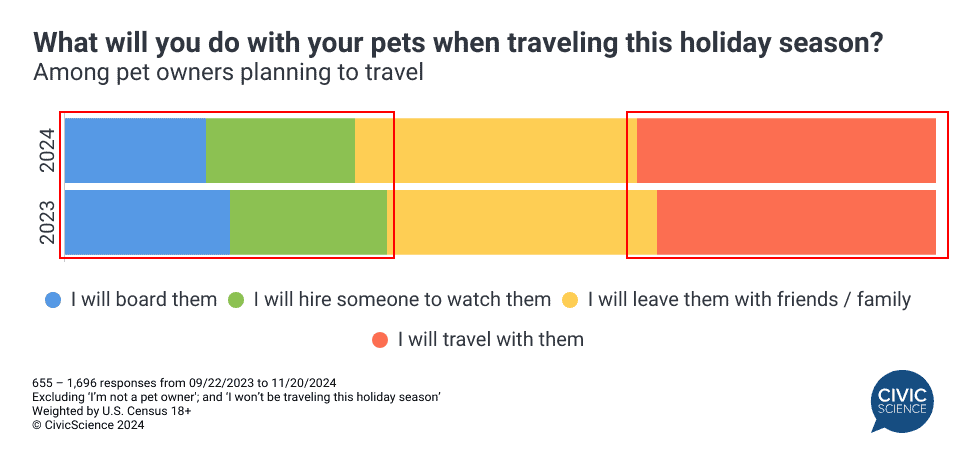 What will you do with your pets when traveling this holiday season?
Among pet owners planning to travel

2024
2023

I will board them
I will hire someone to watch them
I will leave them with friends / family
I will travel with them

655 – 1,696 responses from 09/22/2023 to 11/20/2024
Excluding 'I'm not a pet owner'; and 'I won't be traveling this holiday season'
Weighted by U.S. Census 18+
© CivicScience 2024

CIVIC SCIENCE